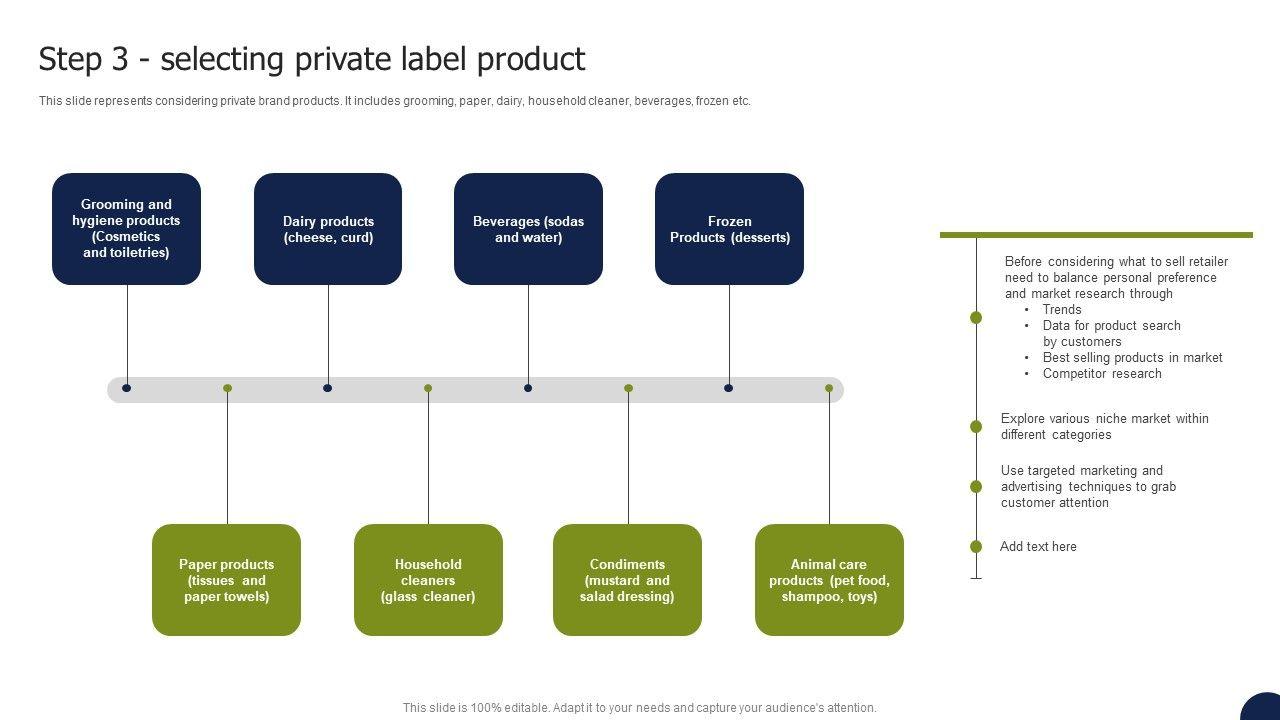 Step 3 - selecting private label product

This slide represents considering private brand products. It includes grooming, paper, dairy, household cleaner, beverages, frozen etc.

Grooming and hygiene products (Cosmetics and toiletries)

Dairy products (cheese, curd)

Beverages (sodas and water)

Frozen Products (desserts)

Paper products (tissues and paper towels)

Household cleaners (glass cleaner)

Condiments (mustard and salad dressing)

Animal care products (pet food, shampoo, toys)

Before considering what to sell retailer need to balance personal preference and market research through
• Trends
• Data for product search by customers
• Best selling products in market
• Competitor research

Explore various niche market within different categories

Use targeted marketing and advertising techniques to grab customer attention

Add text here

This slide is 100% editable. Adapt it to your needs and capture your audience's attention.